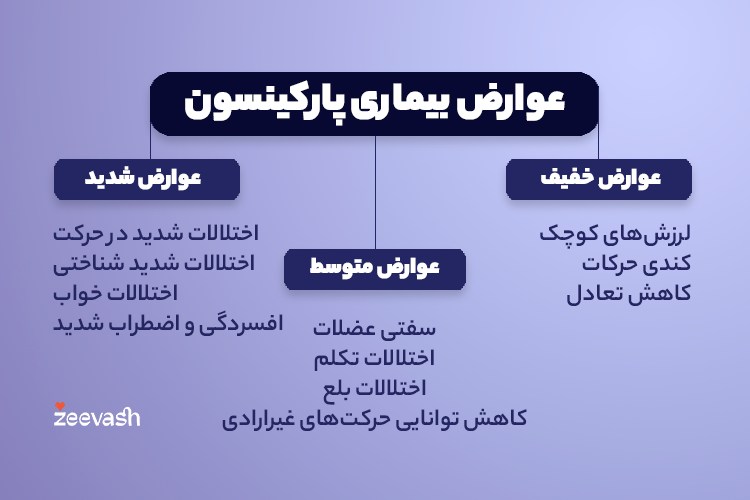 عوارض بیماری پارکینسون

عوارض خفیف

لرزش‌های کوچک
کندی حرکات
کاهش تعادل

عوارض متوسط

سفتی عضلات
اختلالات تکلم
اختلالات بلع
کاهش توانایی حرکت‌های غیرارادی

عوارض شدید

اختلالات شدید در حرکت
اختلالات شدید شناختی
اختلالات خواب
افسردگی و اضطراب شدید

zeevash